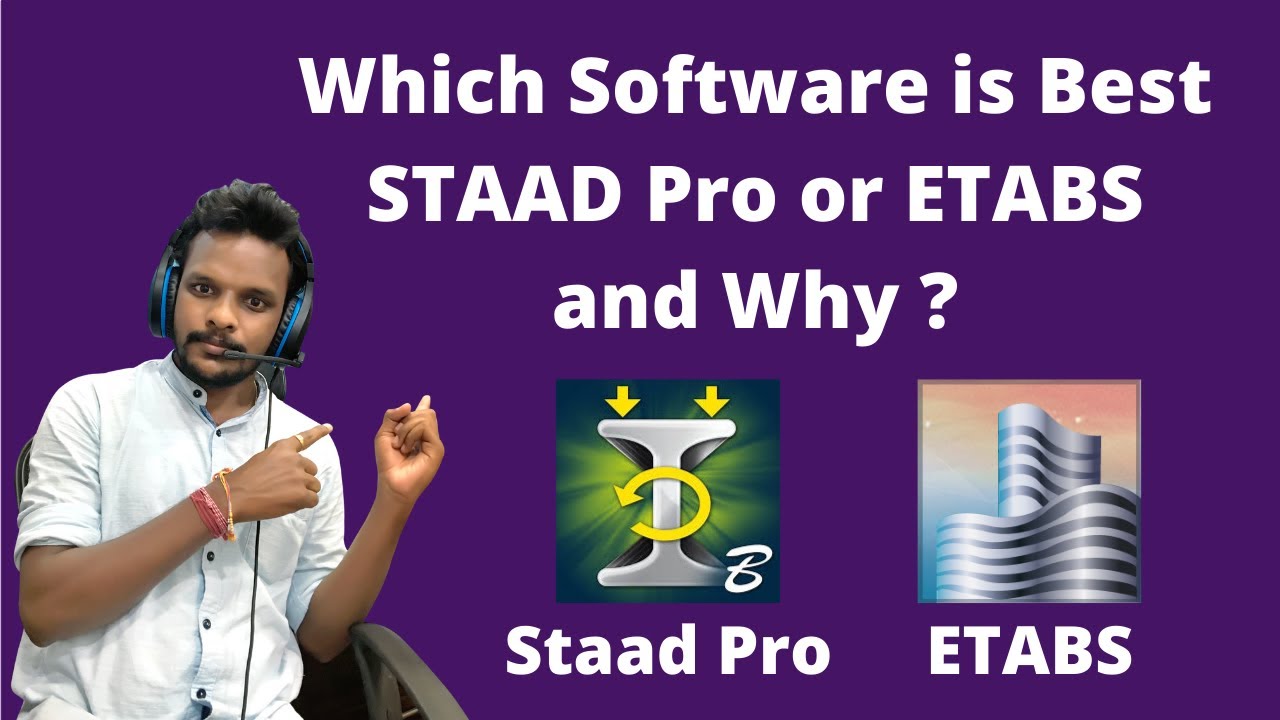 Which Software is Best STAAD Pro or ETABS and Why ?

B

Staad Pro

ETABS